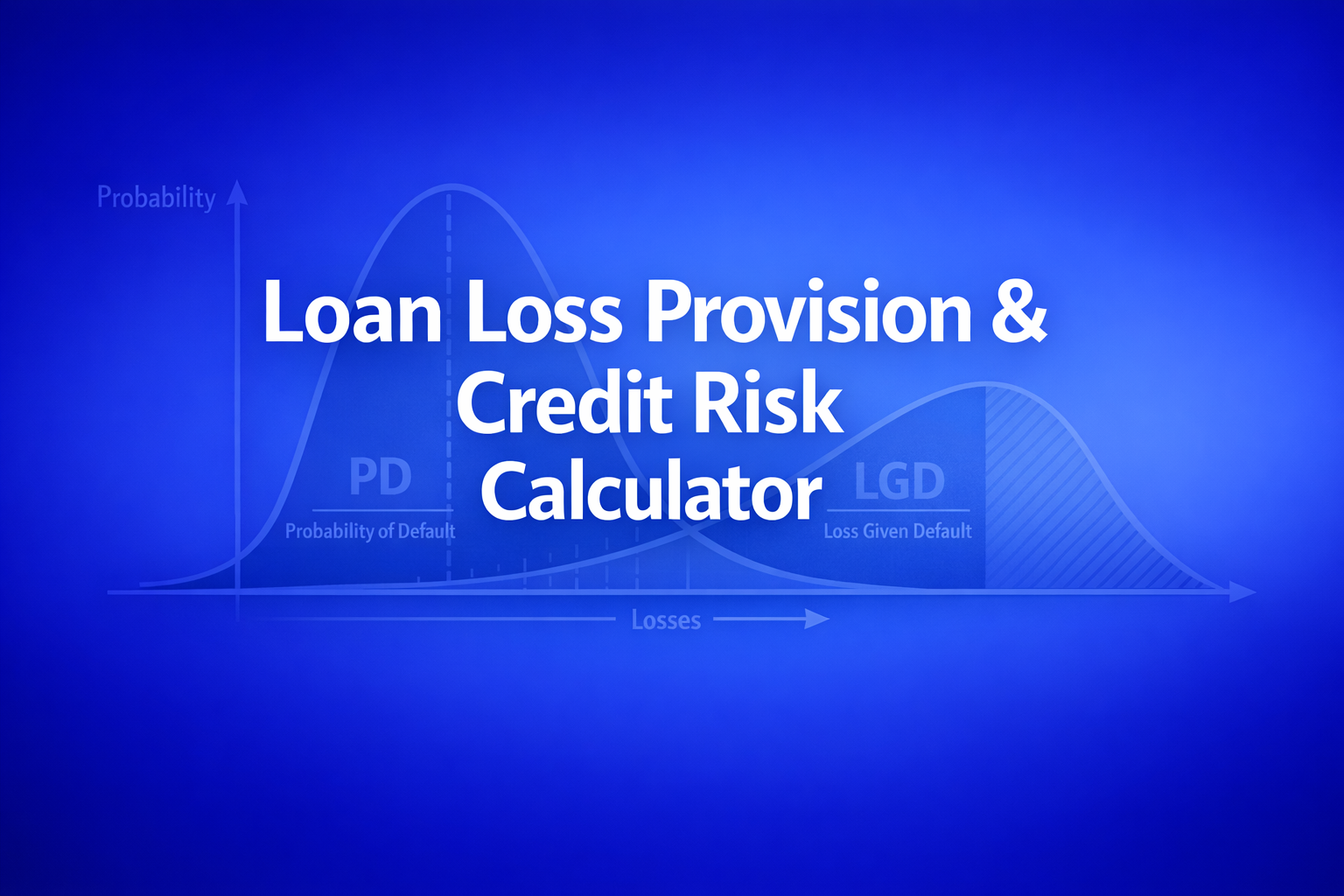 Probability

Loan Loss Provision & Credit Risk Calculator

PD
Probability of Default

LGD
Loss Given Default

Losses